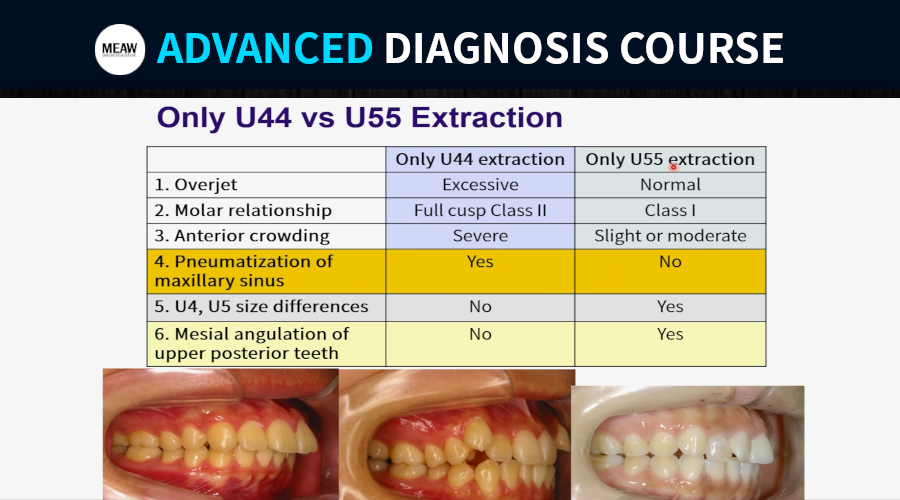 MEAW ADVANCED DIAGNOSIS COURSE

Only U44 vs U55 Extraction

| | Only U44 extraction | Only U55 extraction |
|---|---|---|
| 1. Overjet | Excessive | Normal |
| 2. Molar relationship | Full cusp Class II | Class I |
| 3. Anterior crowding | Severe | Slight or moderate |
| 4. Pneumatization of maxillary sinus | Yes | No |
| 5. U4, U5 size differences | No | Yes |
| 6. Mesial angulation of upper posterior teeth | No | Yes |